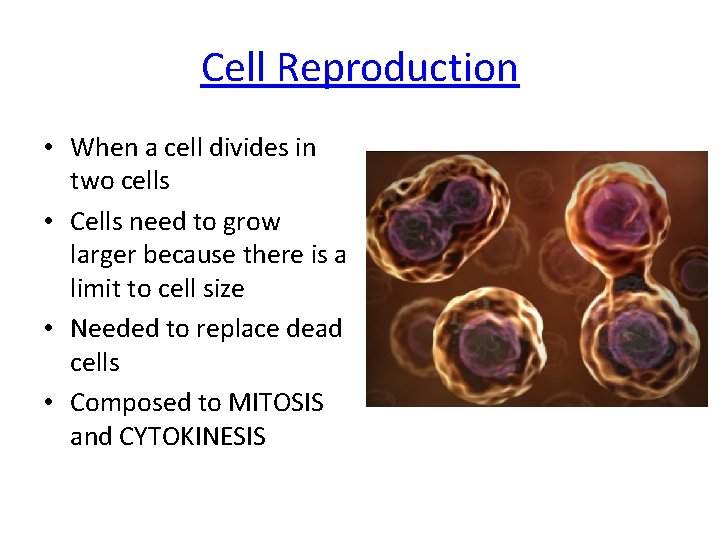 Cell Reproduction

• When a cell divides in two cells
• Cells need to grow larger because there is a limit to cell size
• Needed to replace dead cells
• Composed to MITOSIS and CYTOKINESIS